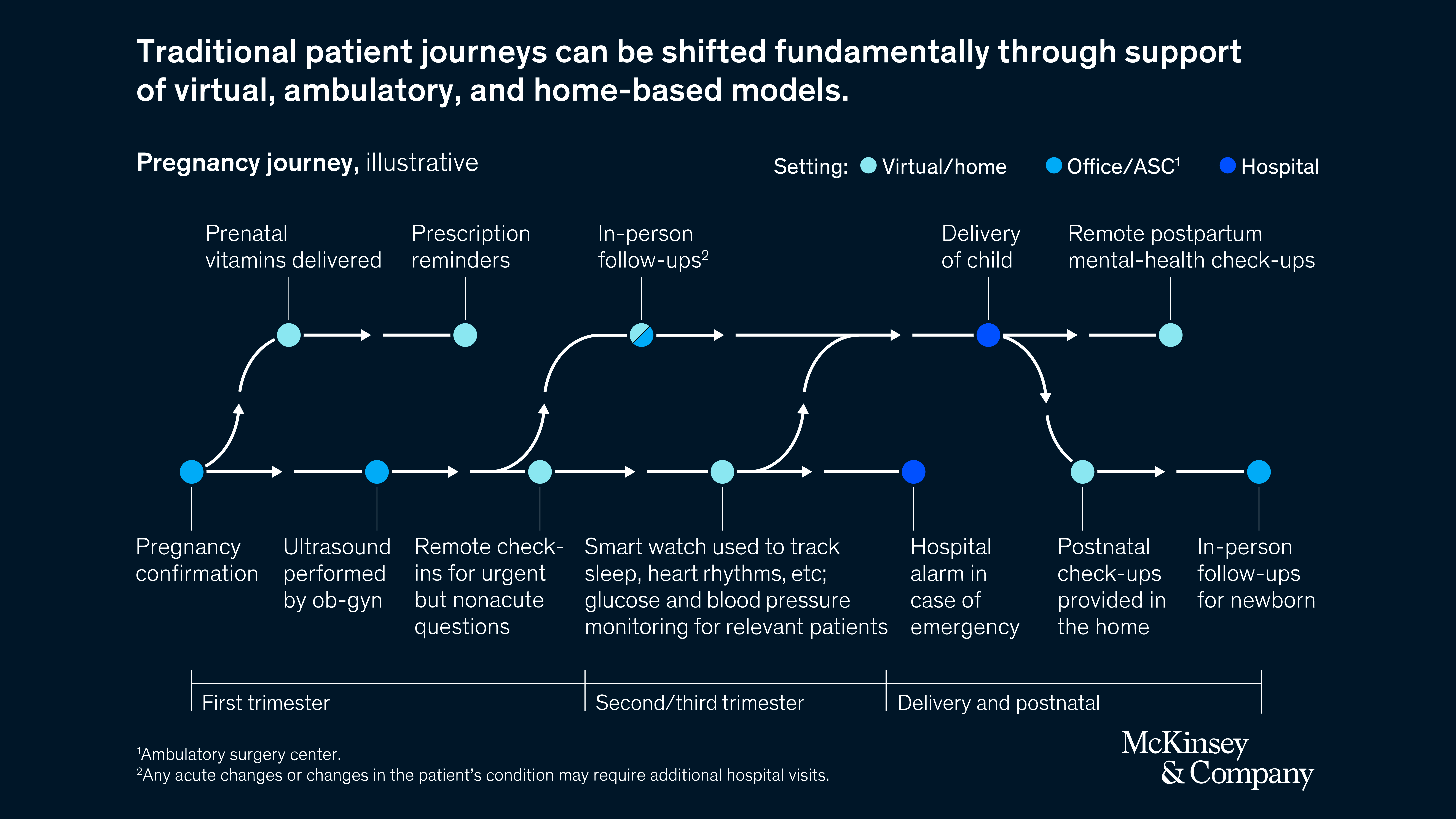 Traditional patient journeys can be shifted fundamentally through support of virtual, ambulatory, and home-based models.

Pregnancy journey, illustrative

Setting: Virtual/home Office/ASC$^1$ Hospital

Prenatal vitamins delivered

Prescription reminders

In-person follow-ups$^2$

Delivery of child

Remote postpartum mental-health check-ups

Pregnancy confirmation

Ultrasound performed by ob-gyn

Remote check-ins for urgent but nonacute questions

Smart watch used to track sleep, heart rhythms, etc; glucose and blood pressure monitoring for relevant patients

Hospital alarm in case of emergency

Postnatal check-ups provided in the home

In-person follow-ups for newborn

First trimester

Second/third trimester

Delivery and postnatal

$^1$Ambulatory surgery center.
$^2$Any acute changes or changes in the patient's condition may require additional hospital visits.

McKinsey & Company